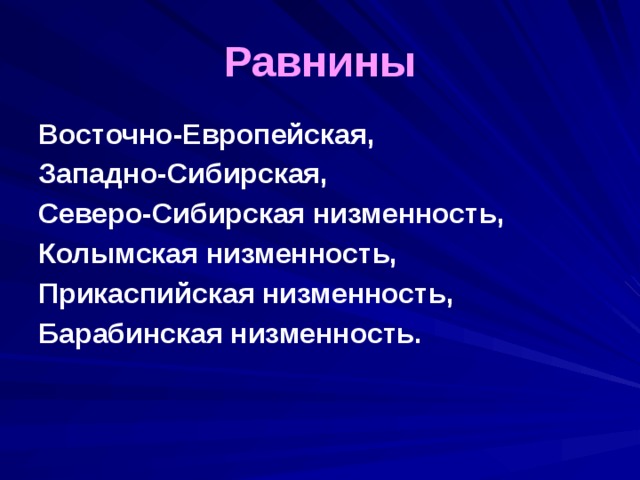 Равнины

Восточно-Европейская,
Западно-Сибирская,
Северо-Сибирская низменность,
Колымская низменность,
Прикаспийская низменность,
Барабинская низменность.